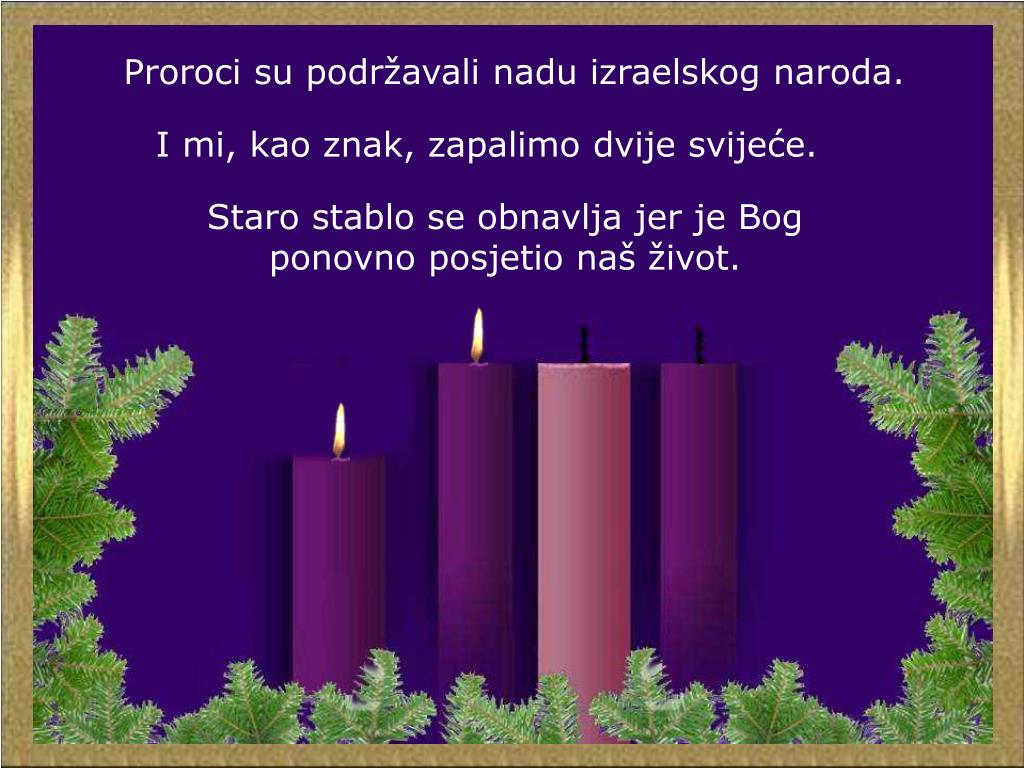 Proroci su podržavali nadu izraelskog naroda.

I mi, kao znak, zapalimo dvije svijeće.

Staro stablo se obnavlja jer je Bog ponovno posjetio naš život.